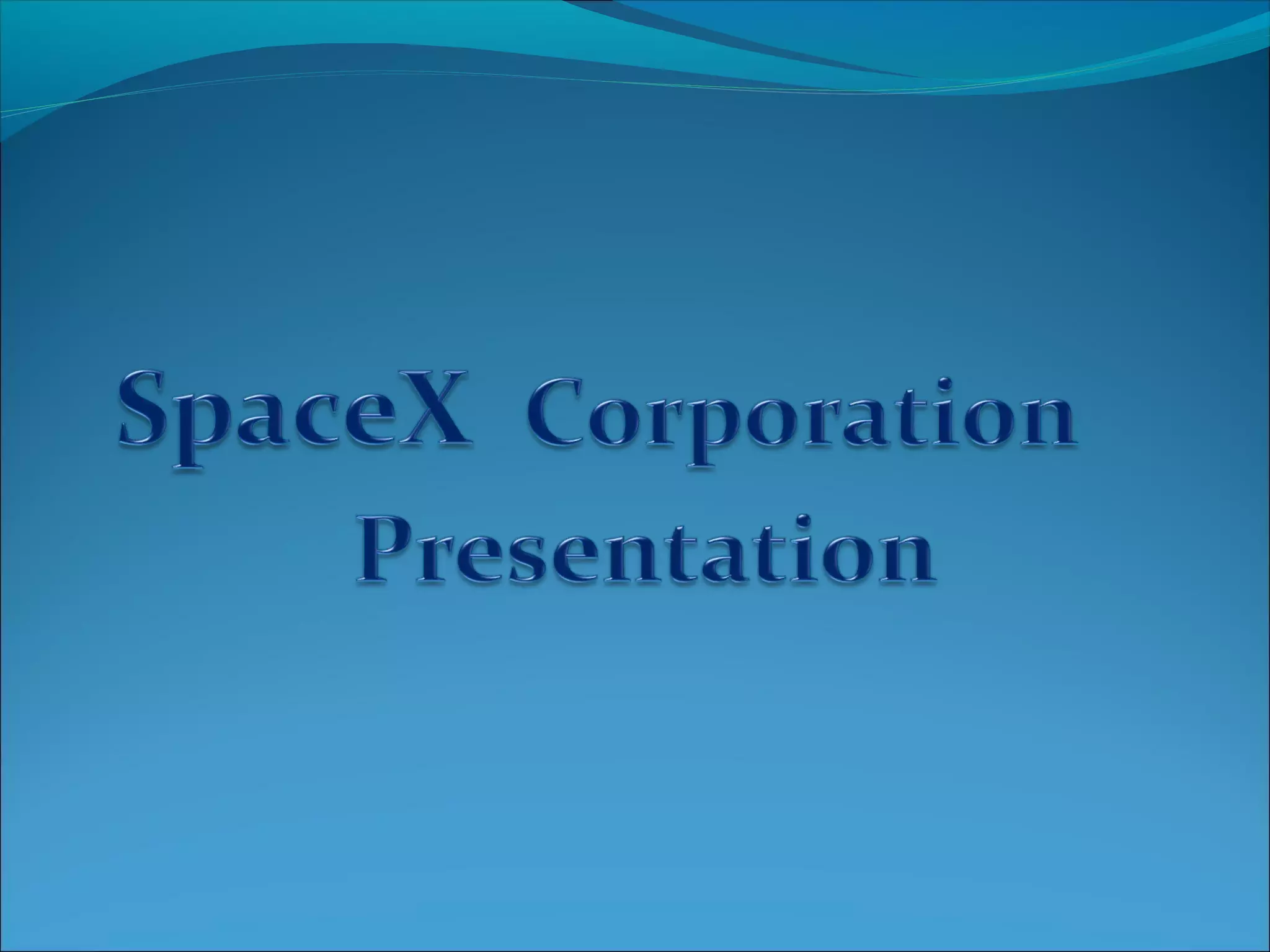 SpaceX Corporation Presentation